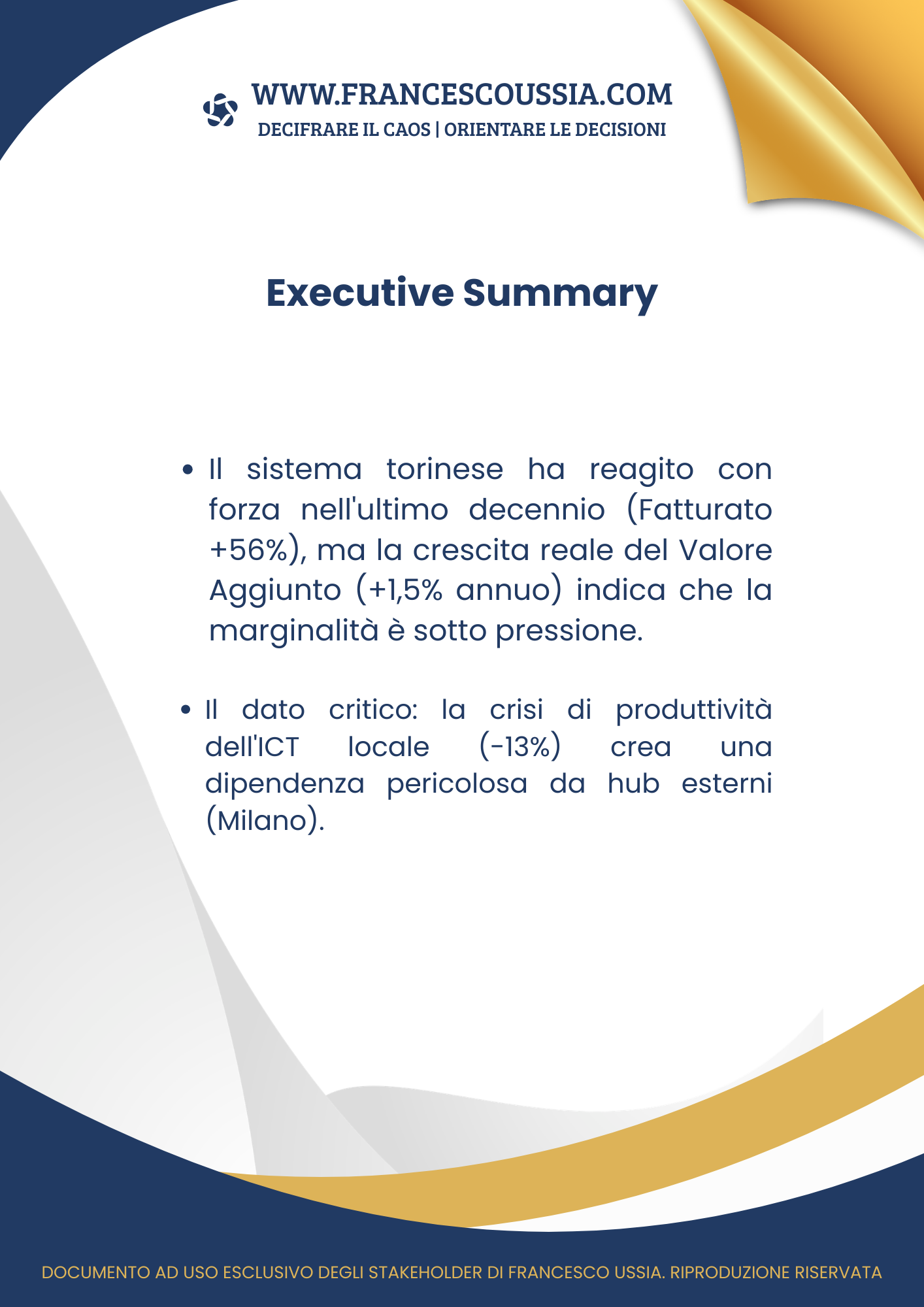 WWW.FRANCESCOUSSIA.COM
DECIFRARE IL CAOS | ORIENTARE LE DECISIONI

Executive Summary

• Il sistema torinese ha reagito con forza nell'ultimo decennio (Fatturato +56%), ma la crescita reale del Valore Aggiunto (+1,5% annuo) indica che la marginalità è sotto pressione.

• Il dato critico: la crisi di produttività dell'ICT locale (-13%) crea una dipendenza pericolosa da hub esterni (Milano).

DOCUMENTO AD USO ESCLUSIVO DEGLI STAKEHOLDER DI FRANCESCO USSIA. RIPRODUZIONE RISERVATA